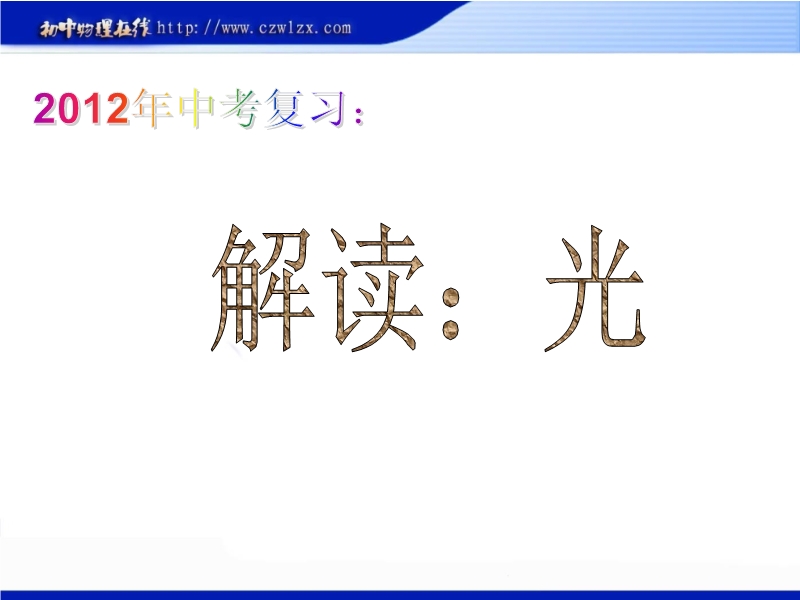 初中物理在线 http://www.czwlzx.com

2012年中考复习：

解读：光